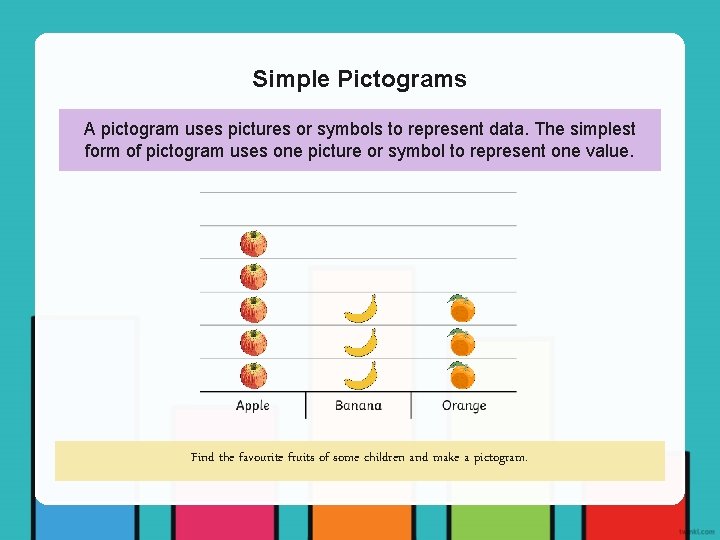 Simple Pictograms

A pictogram uses pictures or symbols to represent data. The simplest form of pictogram uses one picture or symbol to represent one value.

Apple | Banana | Orange

Find the favourite fruits of some children and make a pictogram.

twinkl.com